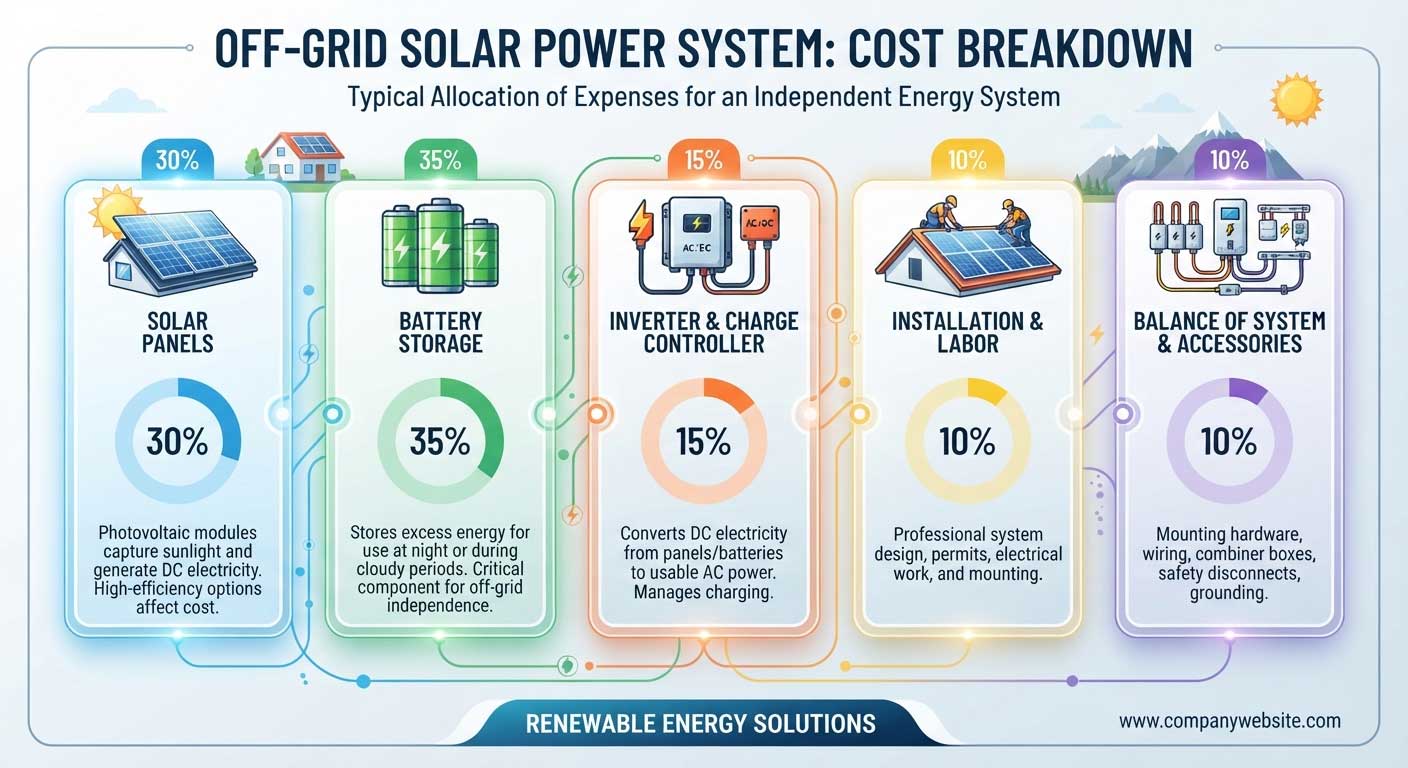 OFF-GRID SOLAR POWER SYSTEM: COST BREAKDOWN

Typical Allocation of Expenses for an Independent Energy System

30%

SOLAR PANELS

30%

Photovoltaic modules capture sunlight and generate DC electricity. High-efficiency options affect cost.

35%

BATTERY STORAGE

35%

Stores excess energy for use at night or during cloudy periods. Critical component for off-grid independence.

15%

AC/EC

AC/DC

INVERTER & CHARGE CONTROLLER

15%

Converts DC electricity from panels/batteries to usable AC power. Manages charging.

10%

INSTALLATION & LABOR

10%

Professional system design, permits, electrical work, and mounting.

10%

BALANCE OF SYSTEM & ACCESSORIES

10%

Mounting hardware, wiring, combiner boxes, safety disconnects, grounding.

RENEWABLE ENERGY SOLUTIONS

www.companywebsite.com